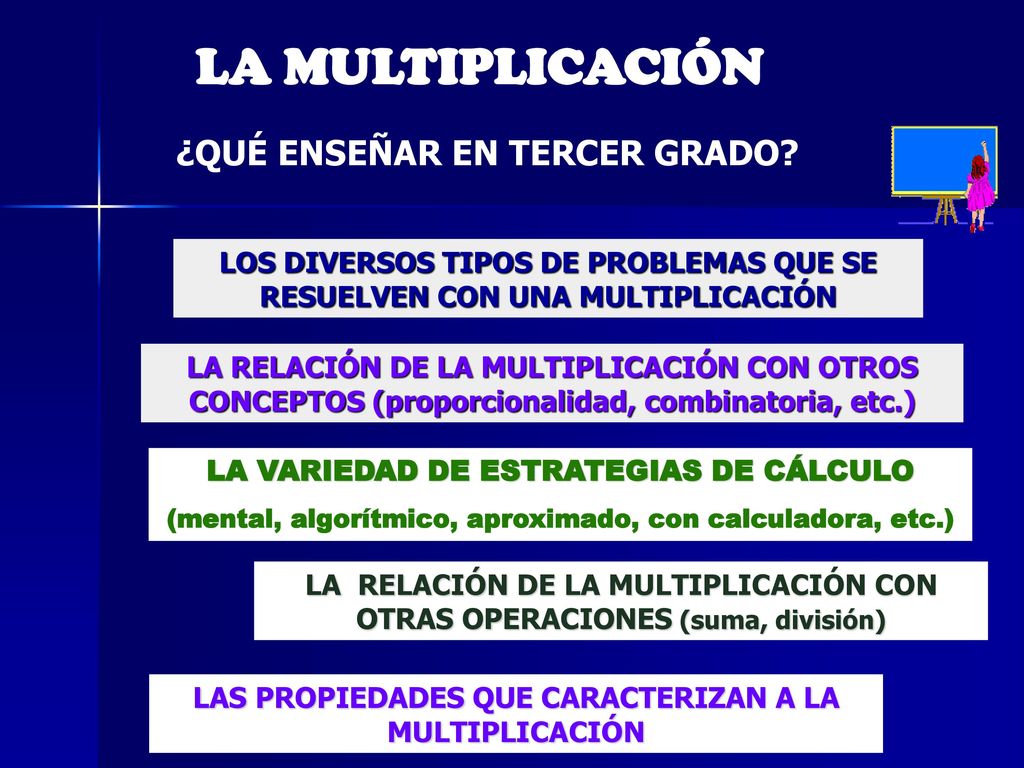 LA MULTIPLICACIÓN

¿QUÉ ENSEÑAR EN TERCER GRADO?

LOS DIVERSOS TIPOS DE PROBLEMAS QUE SE RESUELVEN CON UNA MULTIPLICACIÓN

LA RELACIÓN DE LA MULTIPLICACIÓN CON OTROS CONCEPTOS (proporcionalidad, combinatoria, etc.)

LA VARIEDAD DE ESTRATEGIAS DE CÁLCULO
(mental, algorítmico, aproximado, con calculadora, etc.)

LA RELACIÓN DE LA MULTIPLICACIÓN CON OTRAS OPERACIONES (suma, división)

LAS PROPIEDADES QUE CARACTERIZAN A LA MULTIPLICACIÓN